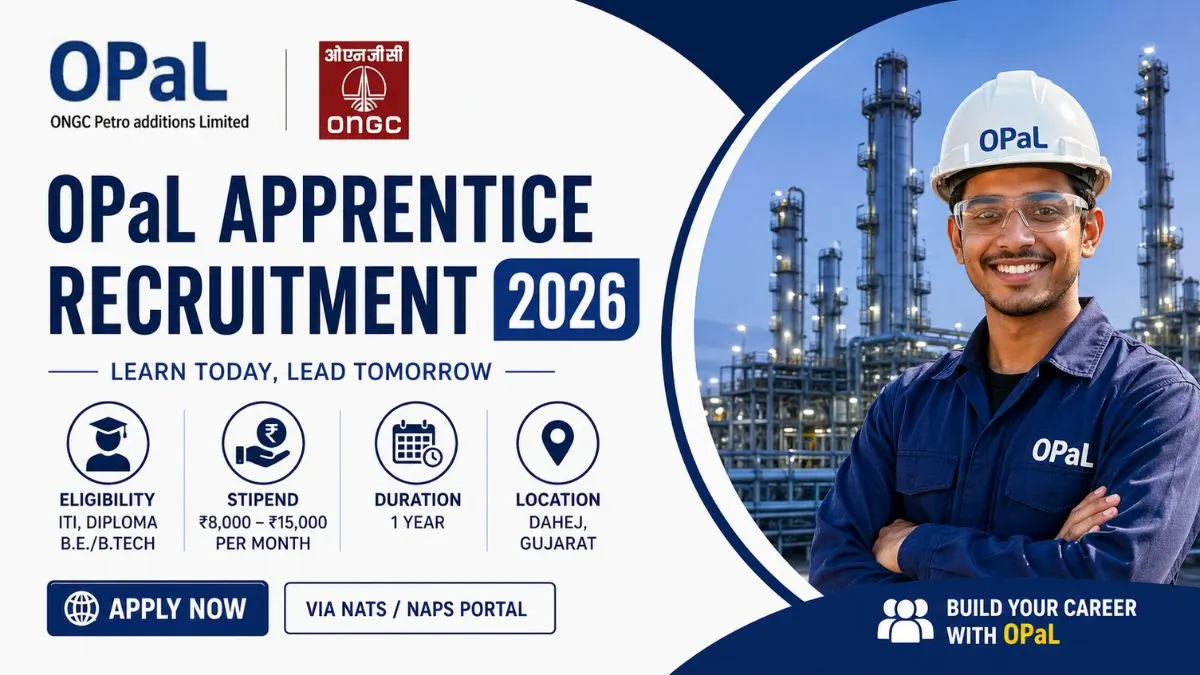 OPaL
ONGC Petro additions Limited

ओएनजीसी
ONGC

OPaL APPRENTICE RECRUITMENT 2026

LEARN TODAY, LEAD TOMORROW

ELIGIBILITY
ITI, DIPLOMA
B.E./B.TECH

STIPEND
₹8,000 – ₹15,000
PER MONTH

DURATION
1 YEAR

LOCATION
DAHEJ, GUJARAT

APPLY NOW

VIA NATS / NAPS PORTAL

OPaL

OPaL

BUILD YOUR CAREER WITH OPaL